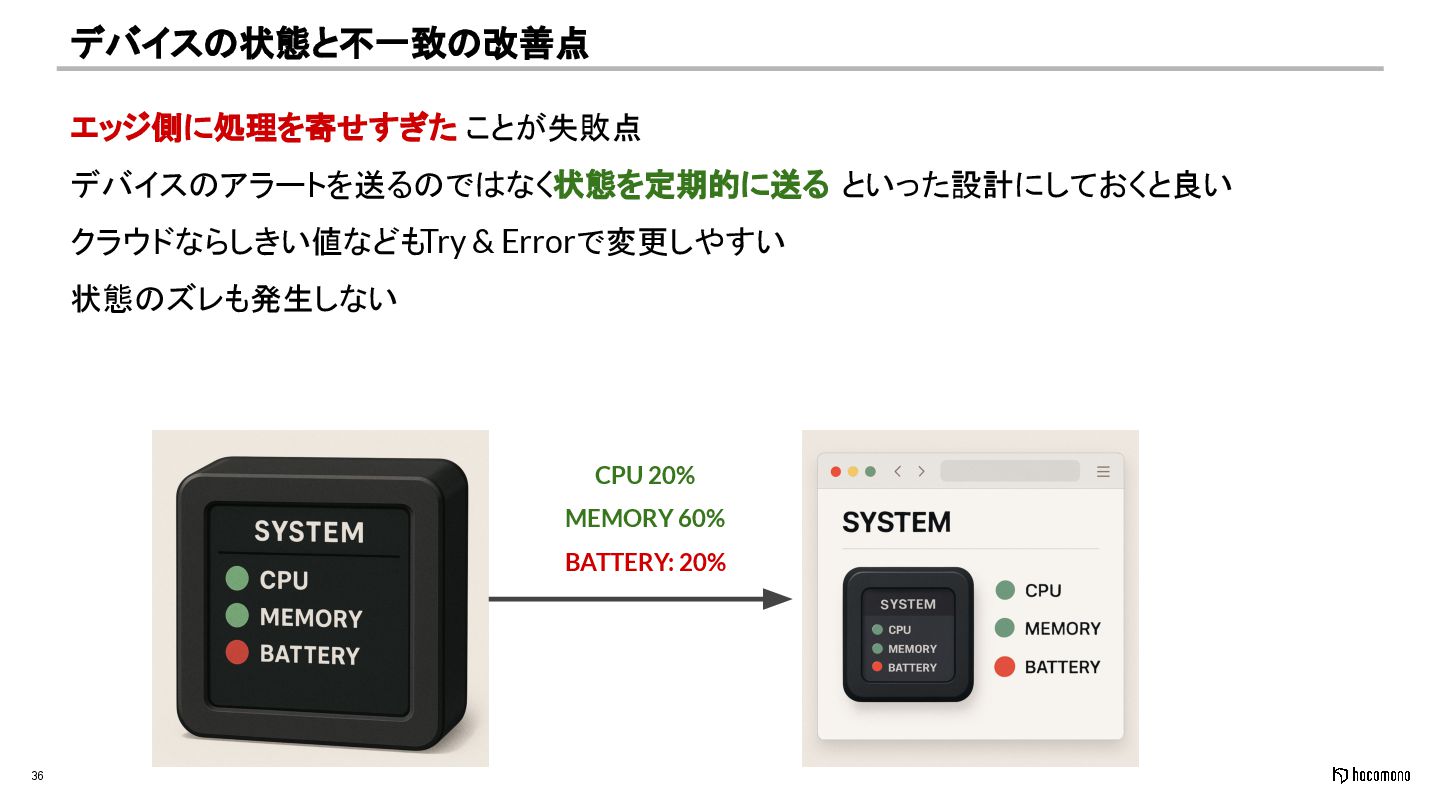 デバイスの状態と不一致の改善点

エッジ側に処理を寄せすぎた ことが失敗点

デバイスのアラートを送るのではなく状態を定期的に送る といった設計にしておくと良い

クラウドならしきい値などもTry & Errorで変更しやすい

状態のズレも発生しない

SYSTEM
CPU
MEMORY
BATTERY

CPU 20%
MEMORY 60%
BATTERY: 20%

SYSTEM
SYSTEM
CPU
MEMORY
BATTERY
CPU
MEMORY
BATTERY

36

hacomono